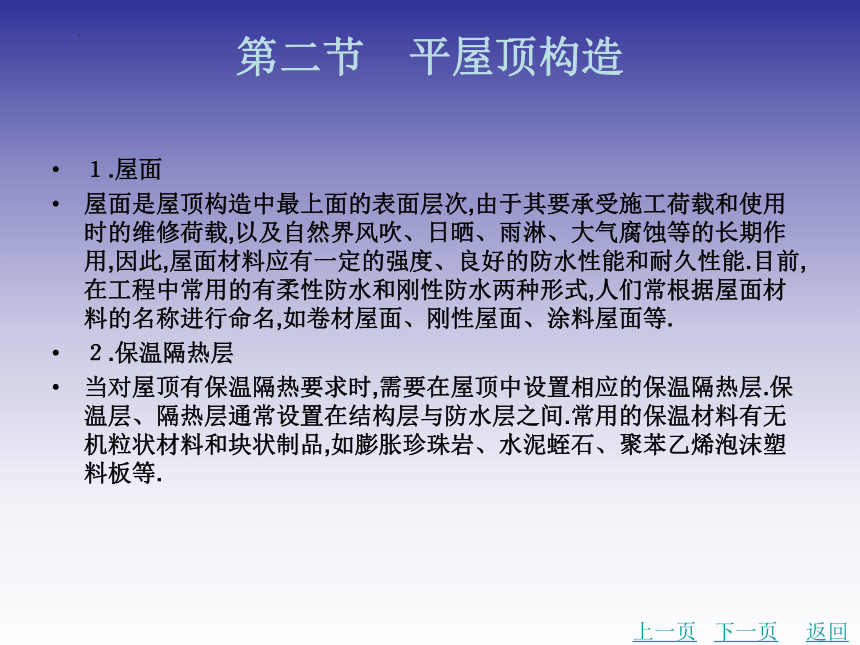 第二节 平屋顶构造

• １.屋面

• 屋面是屋顶构造中最上面的表面层次,由于其要承受施工荷载和使用时的维修荷载,以及自然界风吹、日晒、雨淋、大气腐蚀等的长期作用,因此,屋面材料应有一定的强度、良好的防水性能和耐久性能.目前,在工程中常用的有柔性防水和刚性防水两种形式,人们常根据屋面材料的名称进行命名,如卷材屋面、刚性屋面、涂料屋面等.

• ２.保温隔热层

• 当对屋顶有保温隔热要求时,需要在屋顶中设置相应的保温隔热层.保温层、隔热层通常设置在结构层与防水层之间.常用的保温材料有无机粒状材料和块状制品,如膨胀珍珠岩、水泥蛭石、聚苯乙烯泡沫塑料板等.

上一页 下一页 返回